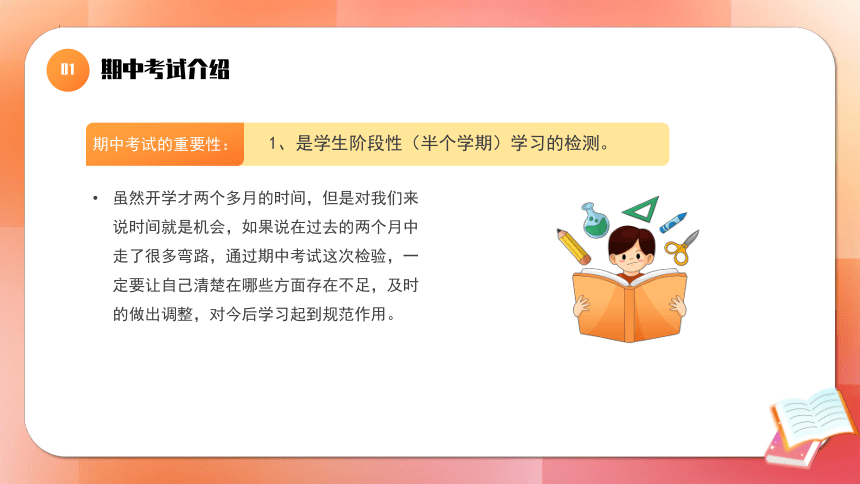 01 期中考试介绍

期中考试的重要性： 1、是学生阶段性（半个学期）学习的检测。

• 虽然开学才两个多月的时间，但是对我们来说时间就是机会，如果说在过去的两个月中走了很多弯路，通过期中考试这次检验，一定要让自己清楚在哪些方面存在不足，及时的做出调整，对今后学习起到规范作用。